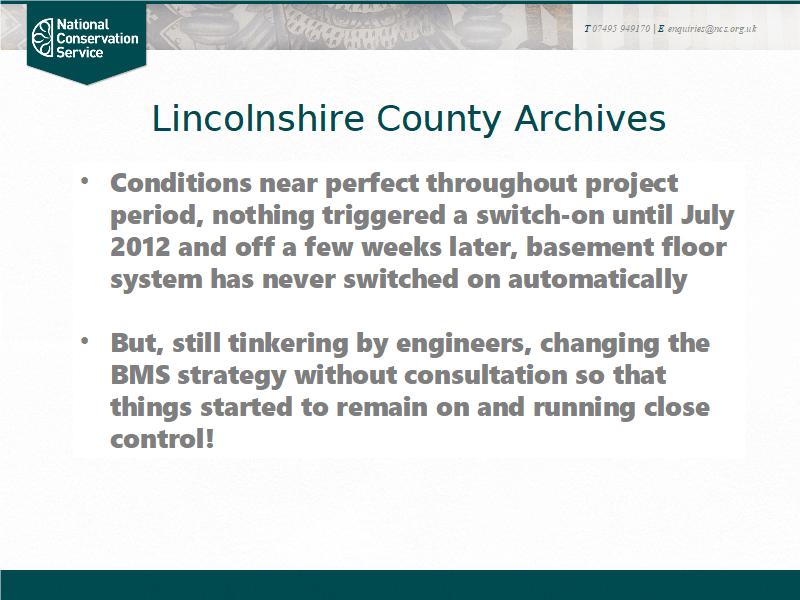 National Conservation Service

T 07495 949170 | E enquiries@ncs.org.uk

Lincolnshire County Archives

• Conditions near perfect throughout project period, nothing triggered a switch-on until July 2012 and off a few weeks later, basement floor system has never switched on automatically

• But, still tinkering by engineers, changing the BMS strategy without consultation so that things started to remain on and running close control!